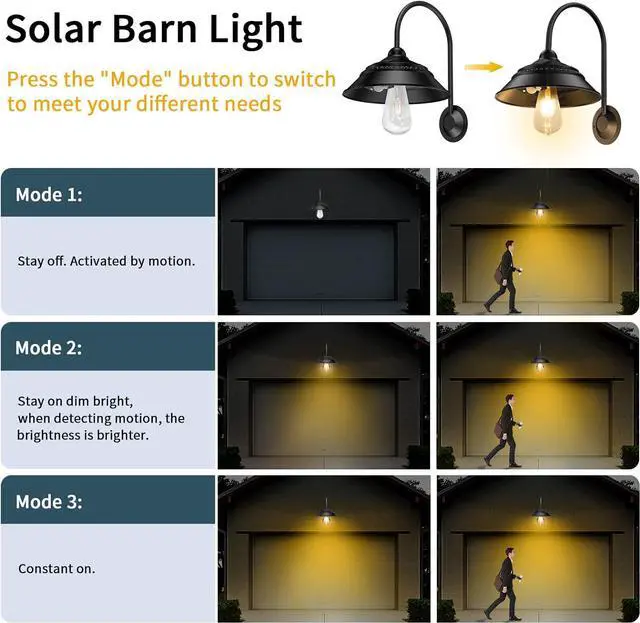 Solar Barn Light

Press the "Mode" button to switch to meet your different needs

Mode 1:

Stay off. Activated by motion.

Mode 2:

Stay on dim bright, when detecting motion, the brightness is brighter.

Mode 3:

Constant on.